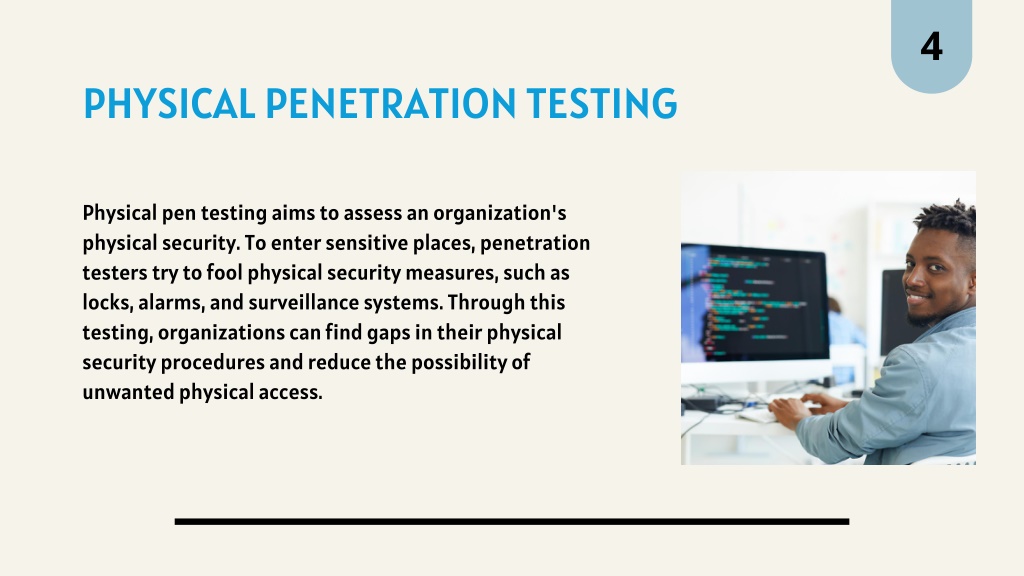 4

PHYSICAL PENETRATION TESTING

Physical pen testing aims to assess an organization's physical security. To enter sensitive places, penetration testers try to fool physical security measures, such as locks, alarms, and surveillance systems. Through this testing, organizations can find gaps in their physical security procedures and reduce the possibility of unwanted physical access.